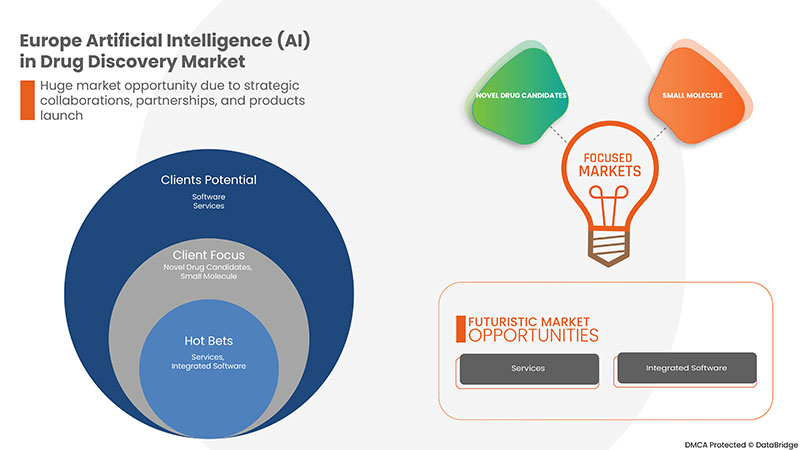 Europe Artificial Intelligence (AI) in Drug Discovery Market

Huge market opportunity due to strategic collaborations, partnerships, and products launch

Clients Potential
Software
Services

Client Focus
Novel Drug Candidates,
Small Molecule

Hot Bets
Services,
Integrated Software

NOVEL DRUG CANDIDATES

SMALL MOLECULE

FOCUSED MARKETS

FUTURISTIC MARKET OPPORTUNITIES

Services

Integrated Software

DMCA Protected © DataBridge